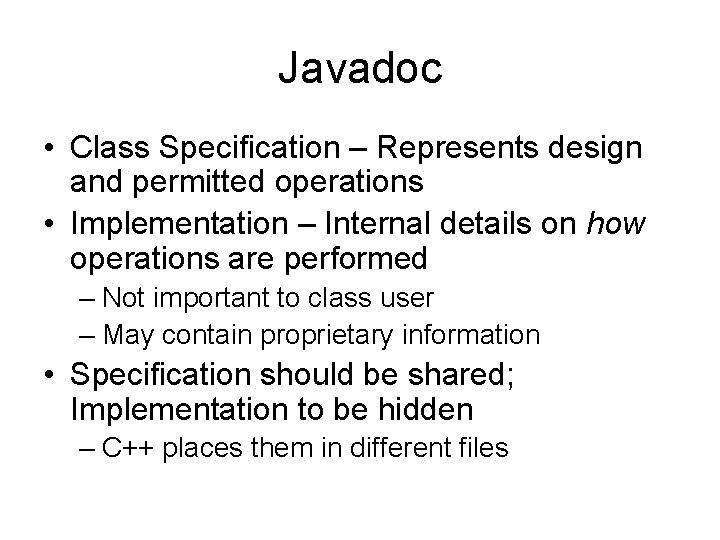 Javadoc

• Class Specification – Represents design and permitted operations

• Implementation – Internal details on how operations are performed

– Not important to class user

– May contain proprietary information

• Specification should be shared; Implementation to be hidden

– C++ places them in different files